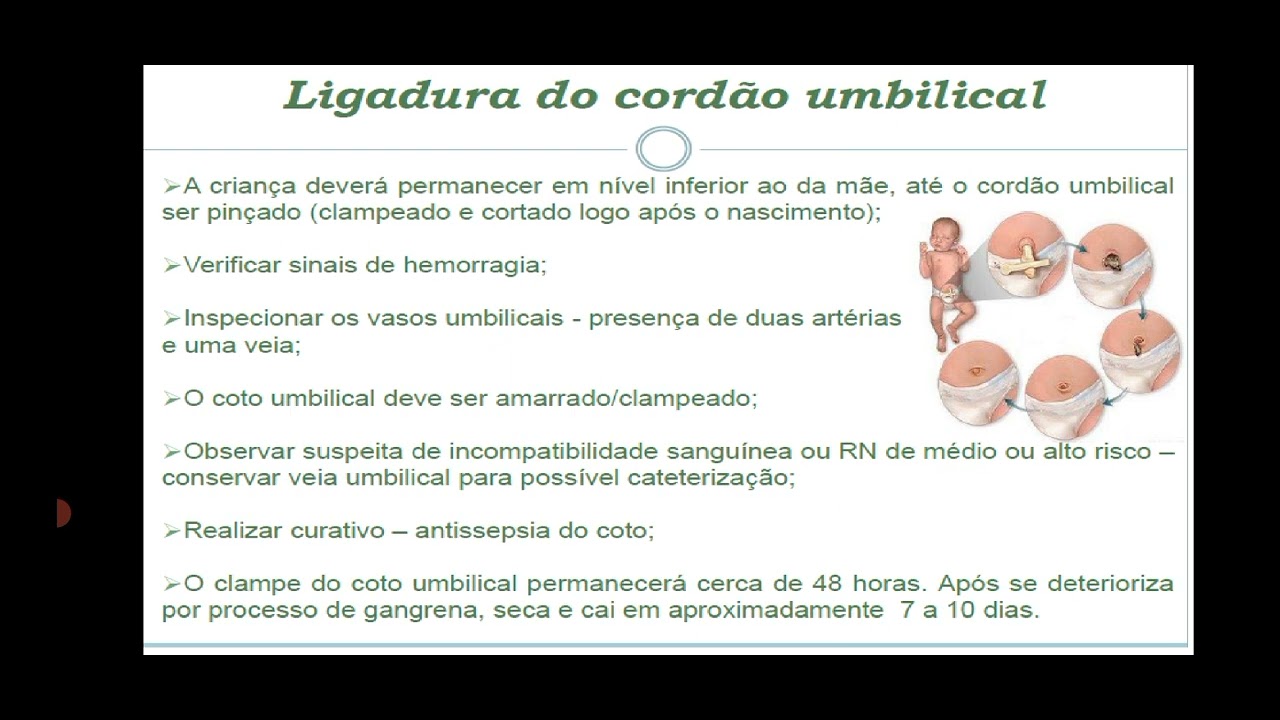 Ligadura do cordão umbilical

➢A criança deverá permanecer em nível inferior ao da mãe, até o cordão umbilical ser pinçado (clampeado e cortado logo após o nascimento);

➢Verificar sinais de hemorragia;

➢Inspecionar os vasos umbilicais - presença de duas artérias e uma veia;

➢O coto umbilical deve ser amarrado/clampeado;

➢Observar suspeita de incompatibilidade sanguínea ou RN de médio ou alto risco – conservar veia umbilical para possível cateterização;

➢Realizar curativo – antissepsia do coto;

➢O clampe do coto umbilical permanecerá cerca de 48 horas. Após se deterioriza por processo de gangrena, seca e cai em aproximadamente 7 a 10 dias.